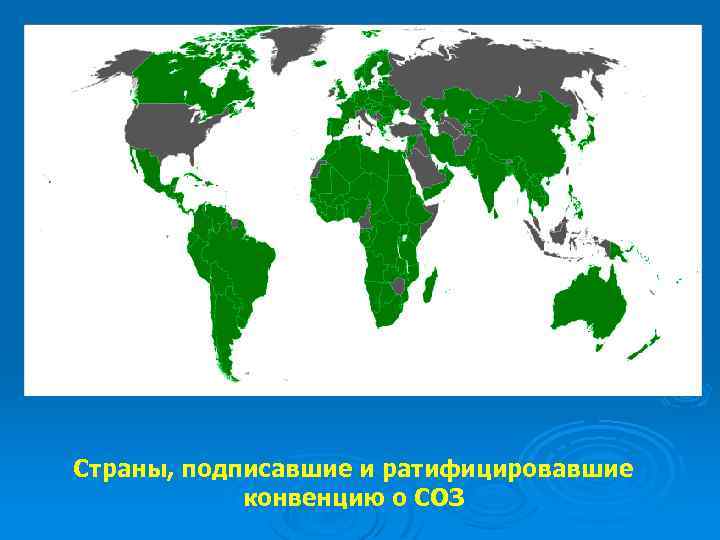 Страны, подписавшие и ратифицировавшие конвенцию о СОЗ